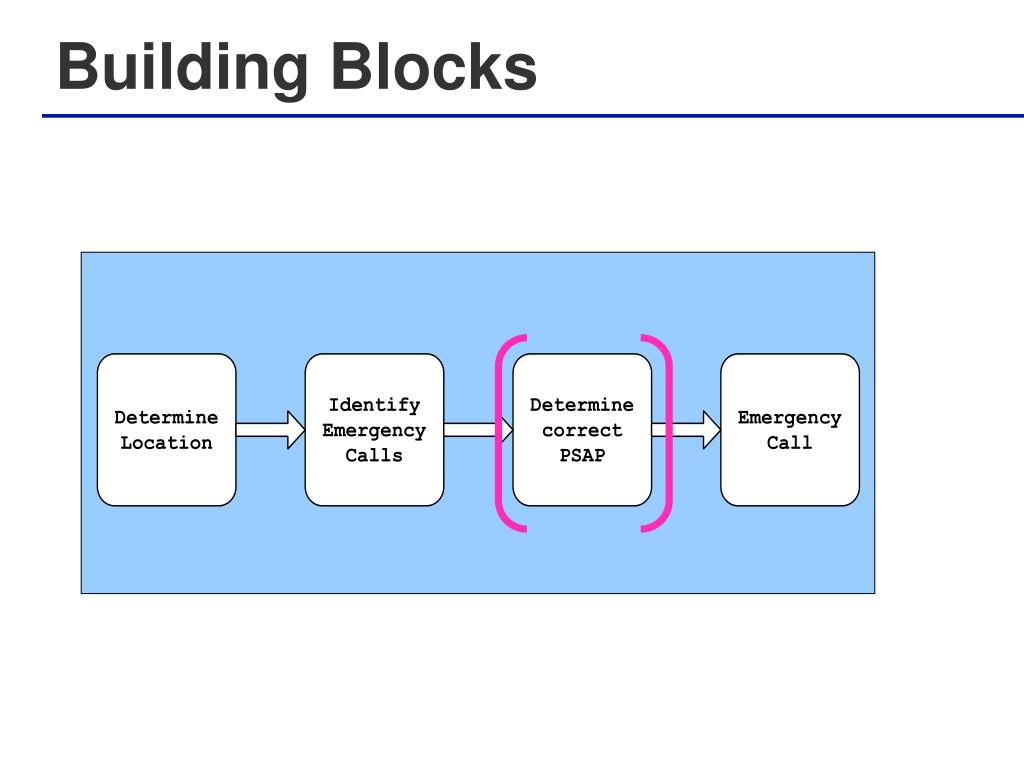 Building Blocks

Determine Location

Identify Emergency Calls

Determine correct PSAP

Emergency Call